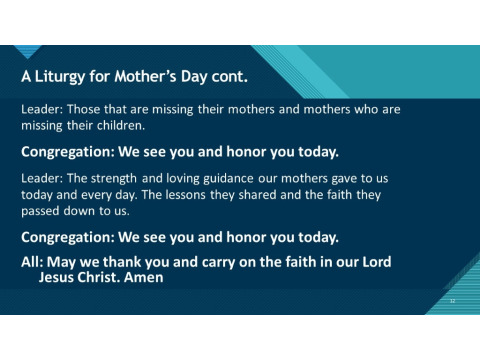 A Liturgy for Mother's Day cont.

Leader: Those that are missing their mothers and mothers who are missing their children.

Congregation: We see you and honor you today.

Leader: The strength and loving guidance our mothers gave to us today and every day. The lessons they shared and the faith they passed down to us.

Congregation: We see you and honor you today.

All: May we thank you and carry on the faith in our Lord Jesus Christ. Amen

32